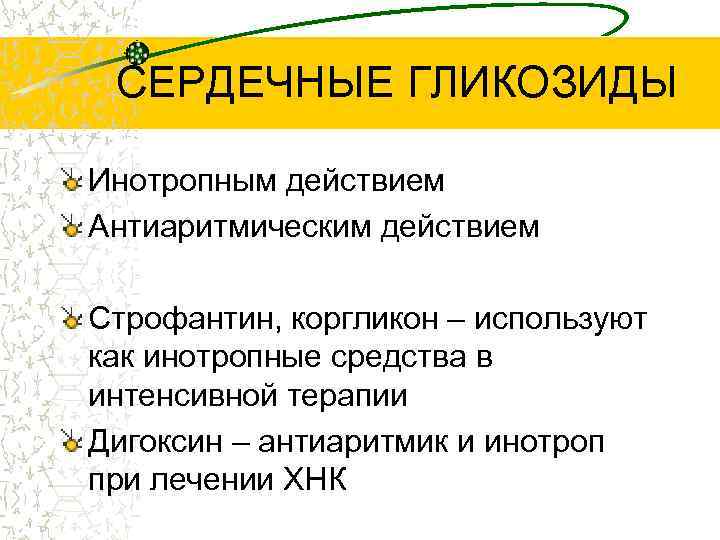 СЕРДЕЧНЫЕ ГЛИКОЗИДЫ

Инотропным действием

Антиаритмическим действием

Строфантин, коргликон – используют как инотропные средства в интенсивной терапии

Дигоксин – антиаритмик и инотроп при лечении ХНК